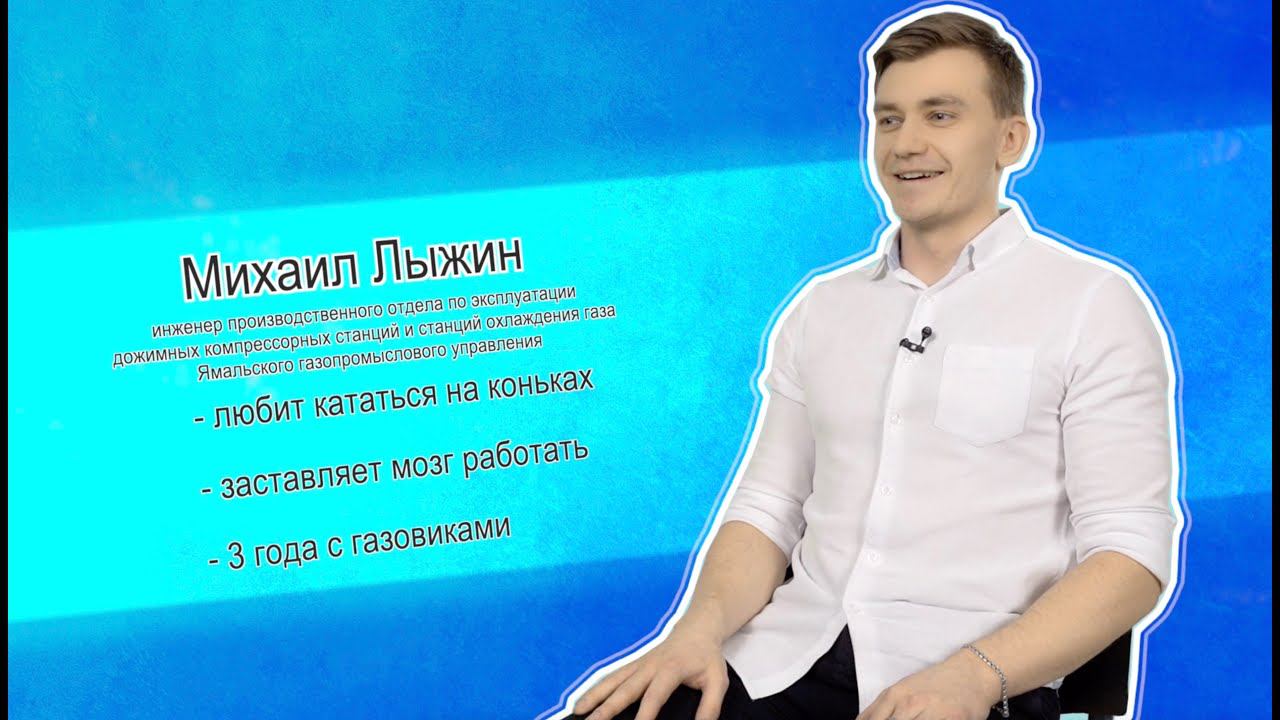 Михаил Лыжин

инженер производственного отдела по эксплуатации дожимных компрессорных станций и станций охлаждения газа Ямальского газопромыслового управления

- любит кататься на коньках

- заставляет мозг работать

- 3 года с газовиками